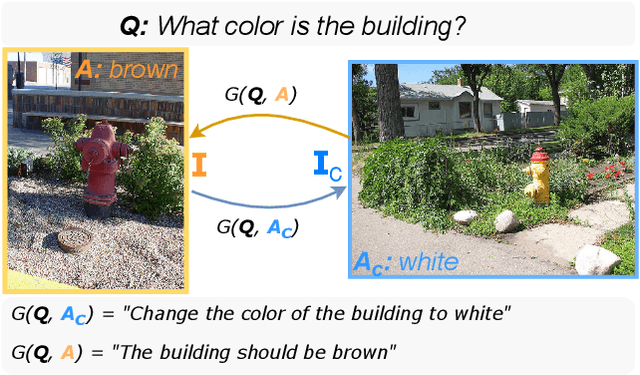 **Q:** What color is the building?

**A:** brown

$G(\mathbf{Q}, \mathbf{A})$

$\mathbf{I}$

$\mathbf{I}_C$

$G(\mathbf{Q}, \mathbf{A_C})$

$\mathbf{A_C}$: white

$G(\mathbf{Q}, \mathbf{A_C})$ = "Change the color of the building to white"

$G(\mathbf{Q}, \mathbf{A})$ = "The building should be brown"